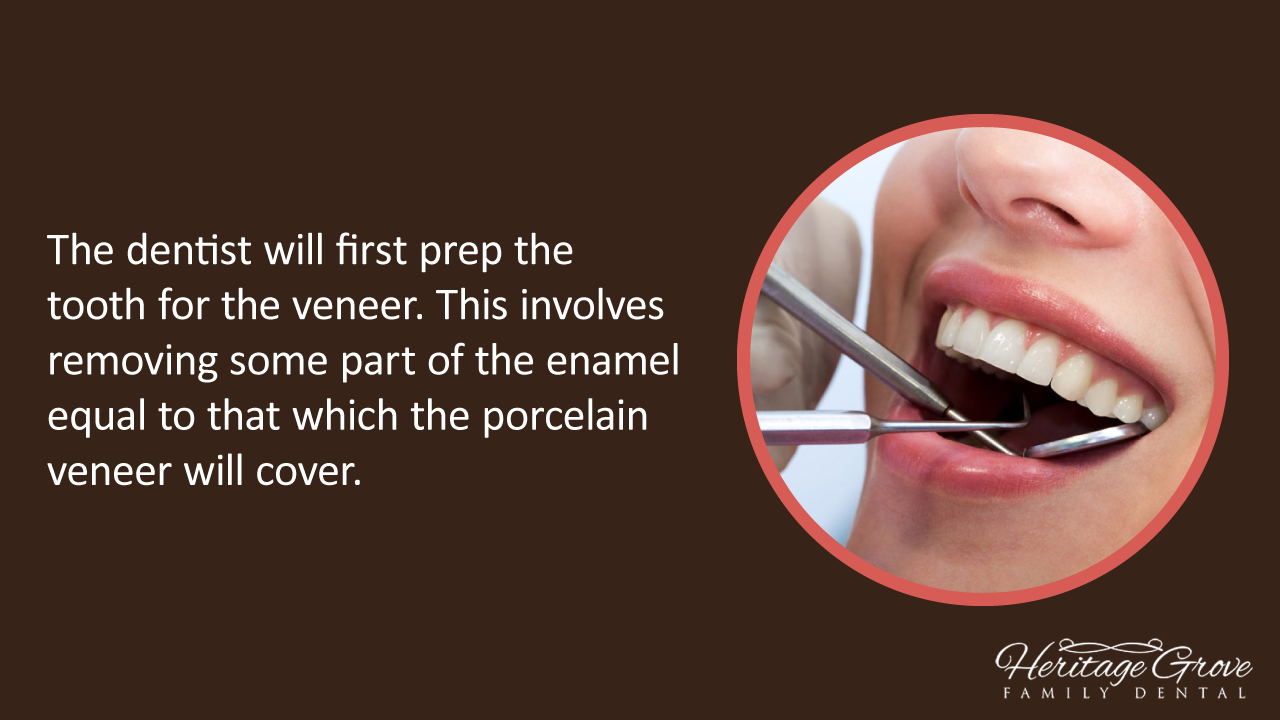 The dentist will first prep the tooth for the veneer. This involves removing some part of the enamel equal to that which the porcelain veneer will cover.

Heritage Grove
FAMILY DENTAL